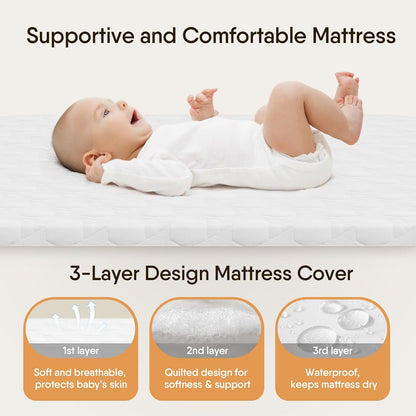 Supportive and Comfortable Mattress

3-Layer Design Mattress Cover

1st layer

Soft and breathable, protects baby's skin

2nd layer

Quilted design for softness & support

3rd layer

Waterproof, keeps mattress dry